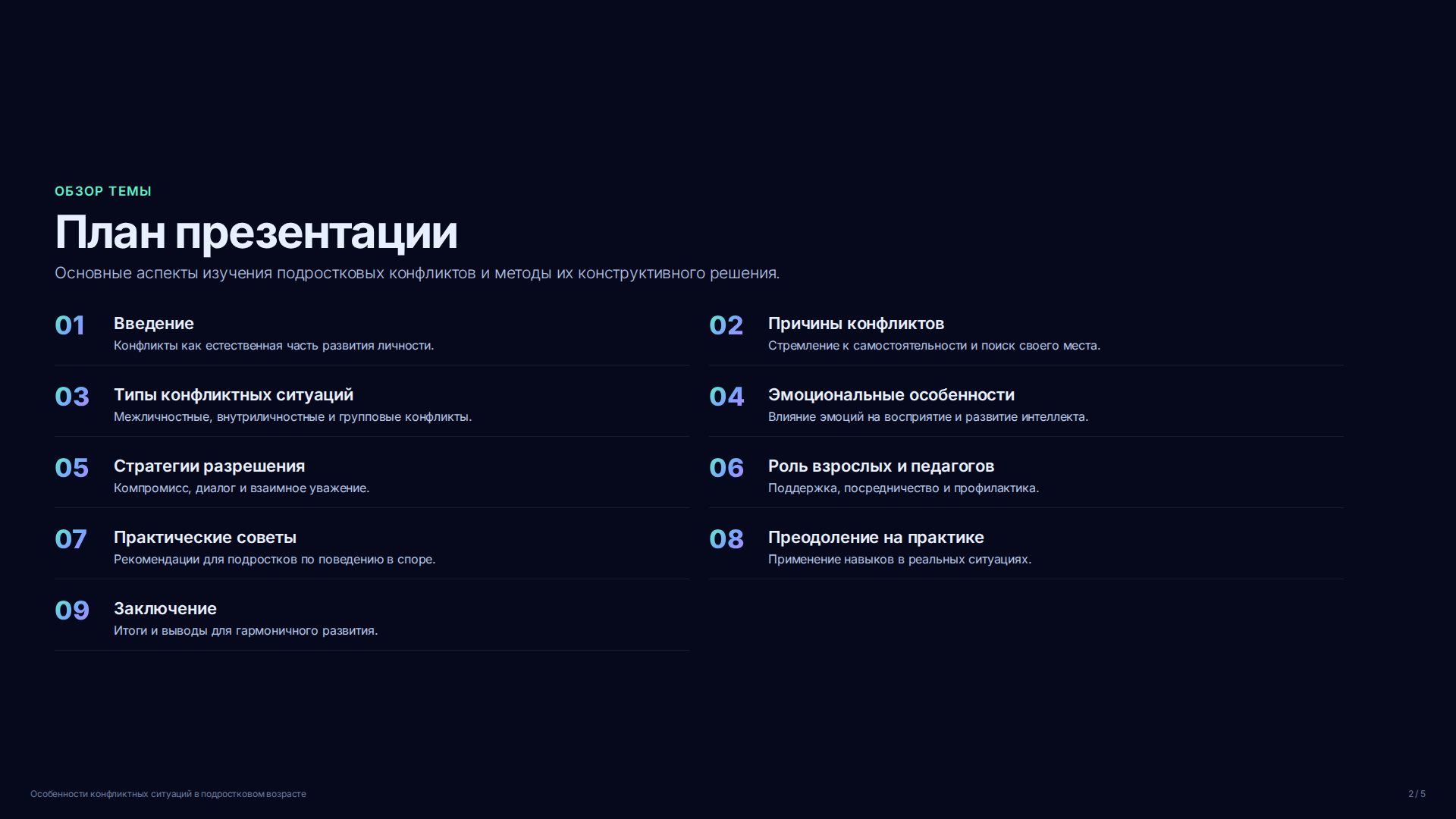 ОБЗОР ТЕМЫ

План презентации

Основные аспекты изучения подростковых конфликтов и методы их конструктивного решения.

01 Введение
Конфликты как естественная часть развития личности.

02 Причины конфликтов
Стремление к самостоятельности и поиск своего места.

03 Типы конфликтных ситуаций
Межличностные, внутриличностные и групповые конфликты.

04 Эмоциональные особенности
Влияние эмоций на восприятие и развитие интеллекта.

05 Стратегии разрешения
Компромисс, диалог и взаимное уважение.

06 Роль взрослых и педагогов
Поддержка, посредничество и профилактика.

07 Практические советы
Рекомендации для подростков по поведению в споре.

08 Преодоление на практике
Применение навыков в реальных ситуациях.

09 Заключение
Итоги и выводы для гармоничного развития.

Особенности конфликтных ситуаций в подростковом возрасте

2 / 5